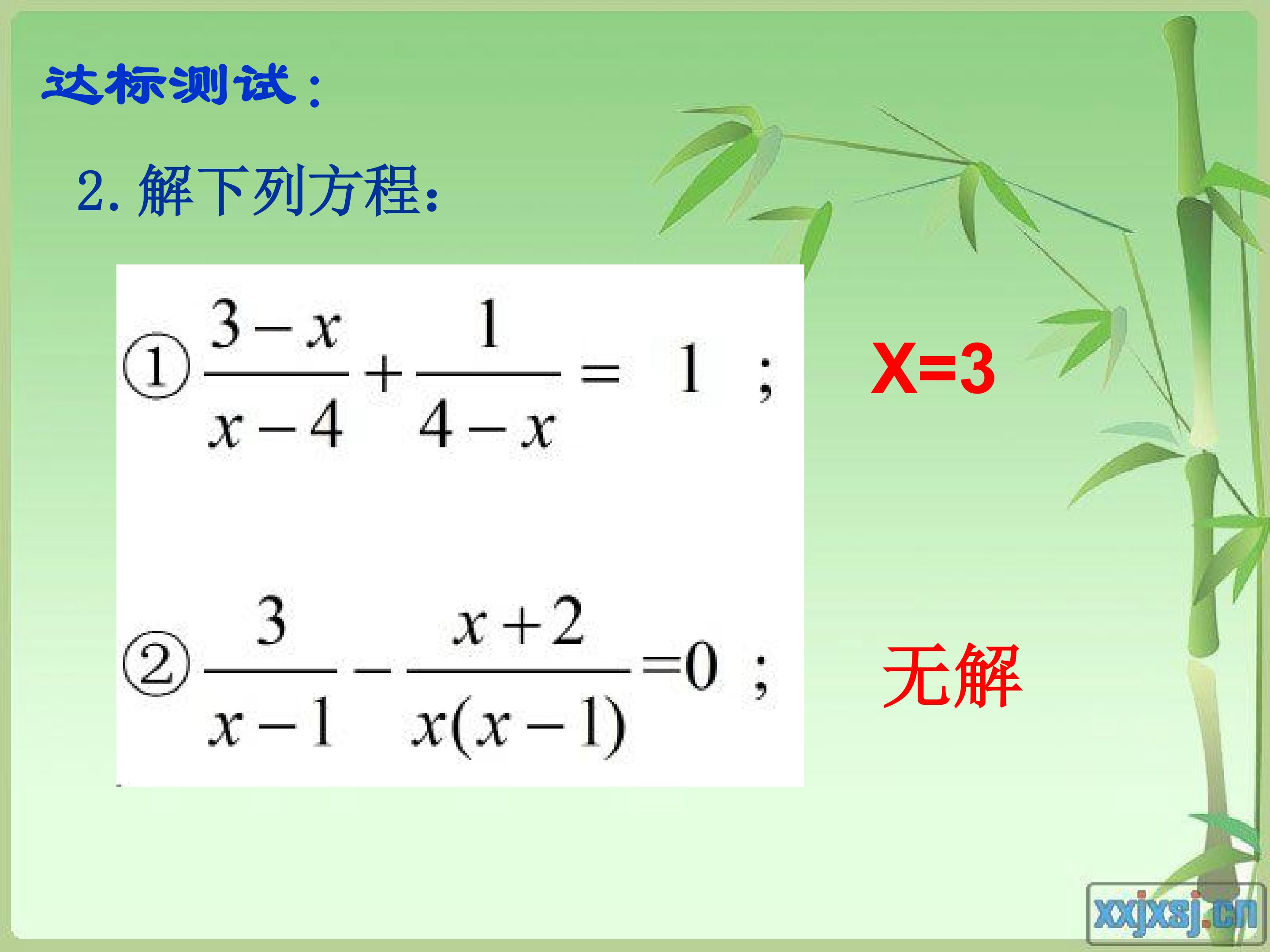 达标测试：

2. 解下列方程：

① $\frac{3-x}{x-4}+\frac{1}{4-x}=1$ ；

X=3

② $\frac{3}{x-1}-\frac{x+2}{x(x-1)}=0$ ；

无解

xxjxsj.cn